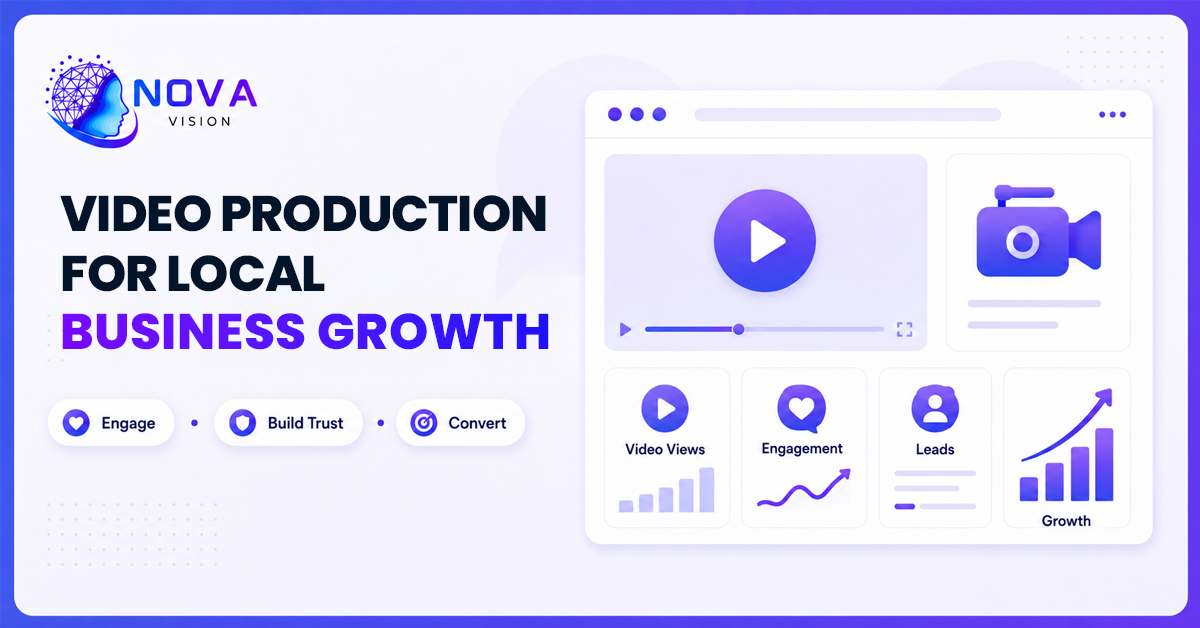 NOVA
VISION

VIDEO PRODUCTION FOR LOCAL BUSINESS GROWTH

Engage • Build Trust • Convert

Video Views

Engagement

Leads

Growth